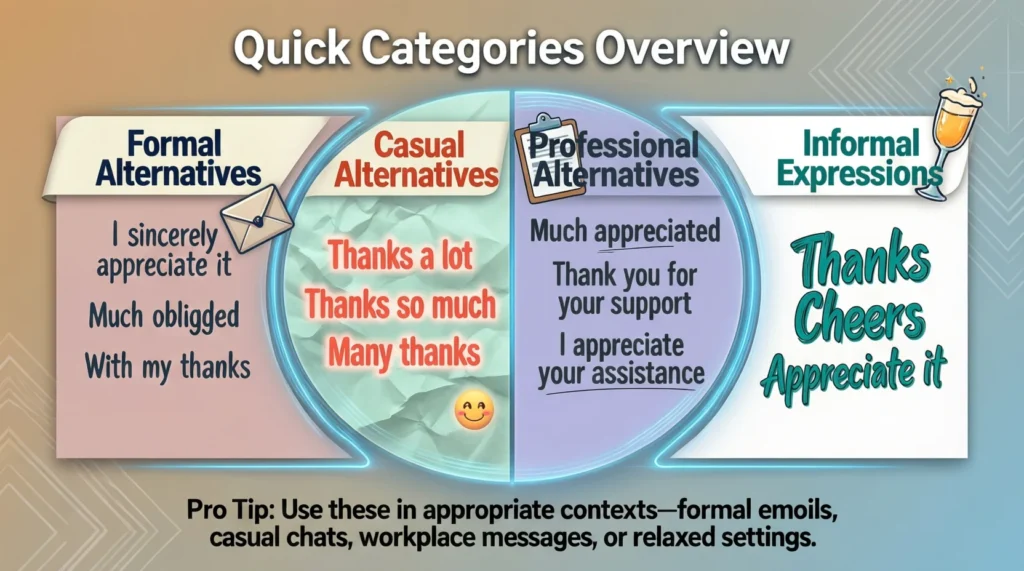 Quick Categories Overview

Formal Alternatives

I sincerely appreciate it

Much obligged

With my thanks

Casual Alternatives

Thanks a lot

Thanks so much

Many thanks

Professional Alternatives

Much appreciated

Thank you for your support

I appreciate your assistance

Informal Expressions

Thanks

Cheers

Appreciate it

Pro Tip: Use these in appropriate contexts—formal emoils, casual chats, workplace messages, or relaxed settings.